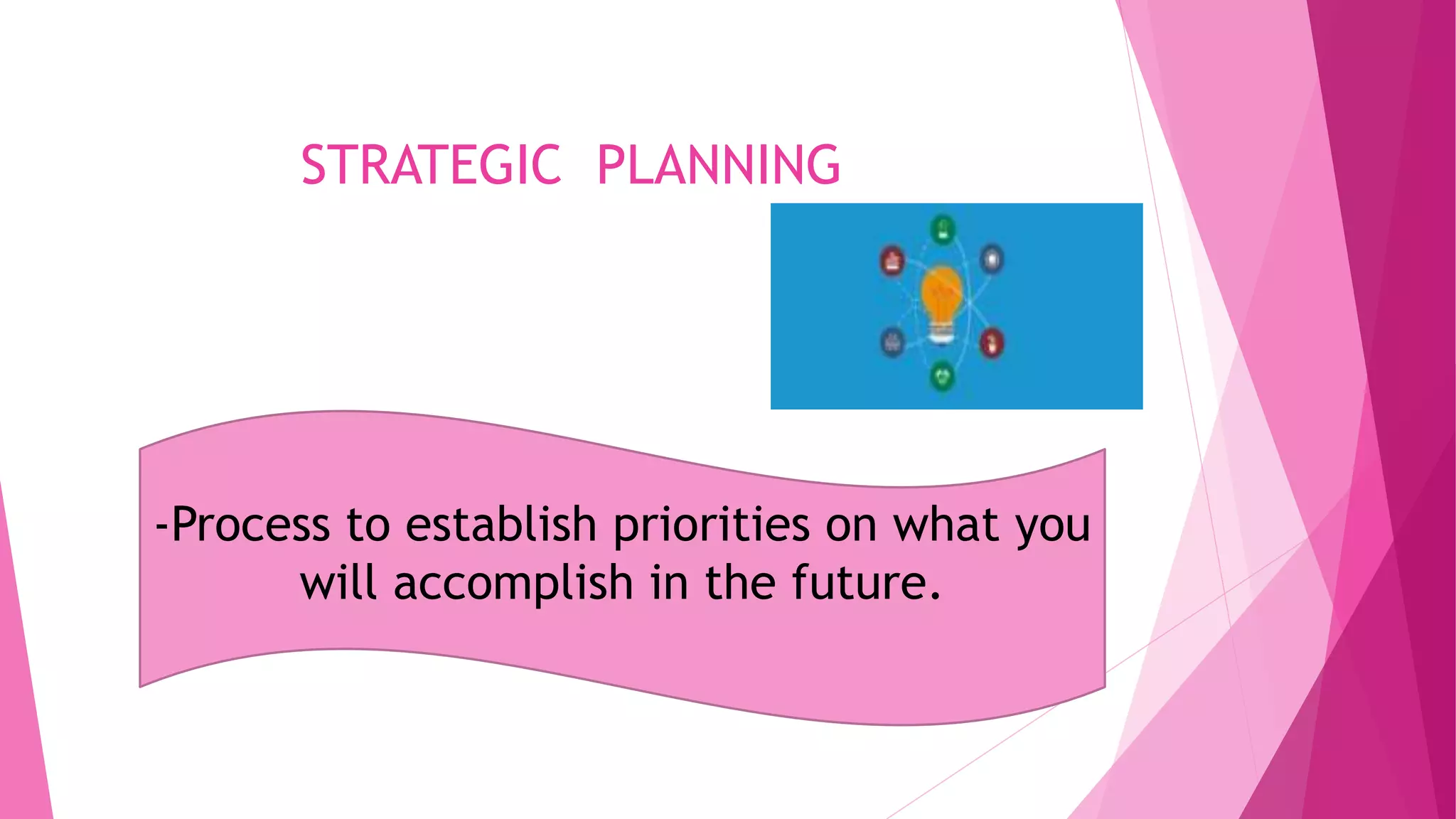 STRATEGIC PLANNING

-Process to establish priorities on what you will accomplish in the future.